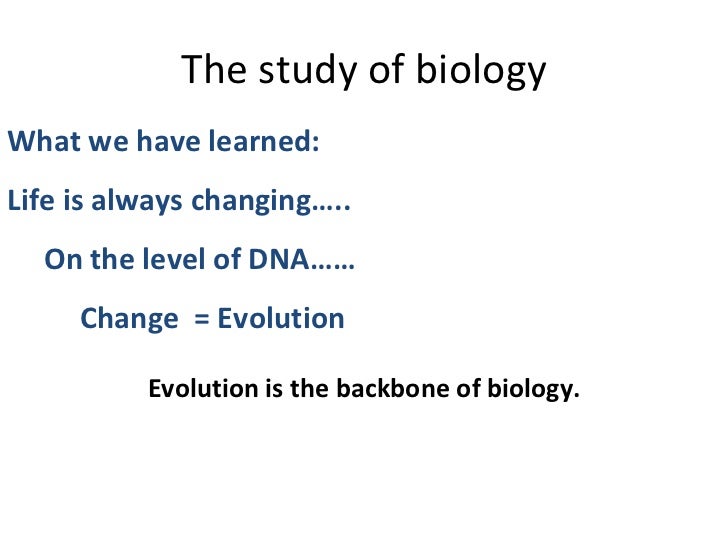 The study of biology

What we have learned:

Life is always changing…..

On the level of DNA……

Change = Evolution

Evolution is the backbone of biology.